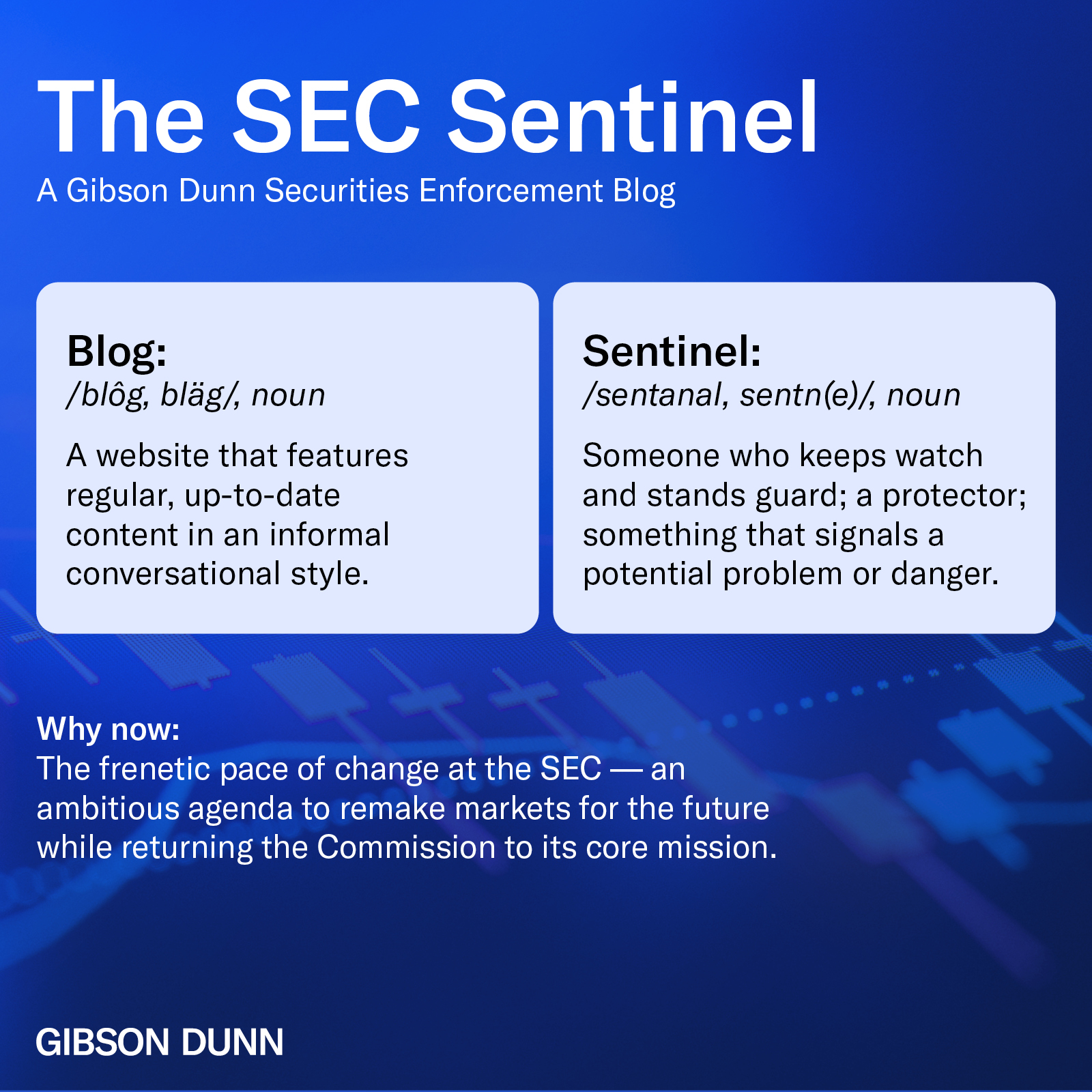 The SEC Sentinel
A Gibson Dunn Securities Enforcement Blog

Blog:
/blôg, bläg/, noun

A website that features regular, up-to-date content in an informal conversational style.

Sentinel:
/sentanal, sentn(e)/, noun

Someone who keeps watch and stands guard; a protector; something that signals a potential problem or danger.

Why now:
The frenetic pace of change at the SEC — an ambitious agenda to remake markets for the future while returning the Commission to its core mission.

GIBSON DUNN